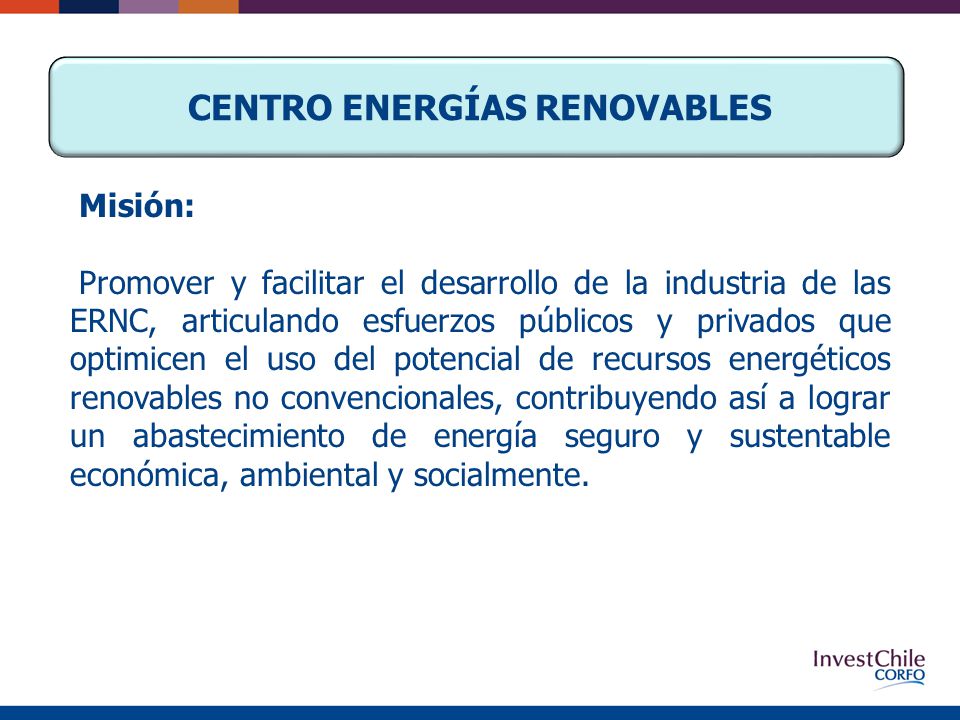 CENTRO ENERGÍAS RENOVABLES

Misión:

Promover y facilitar el desarrollo de la industria de las ERNC, articulando esfuerzos públicos y privados que optimicen el uso del potencial de recursos energéticos renovables no convencionales, contribuyendo así a lograr un abastecimiento de energía seguro y sustentable económica, ambiental y socialmente.

InvestChile
CORFO